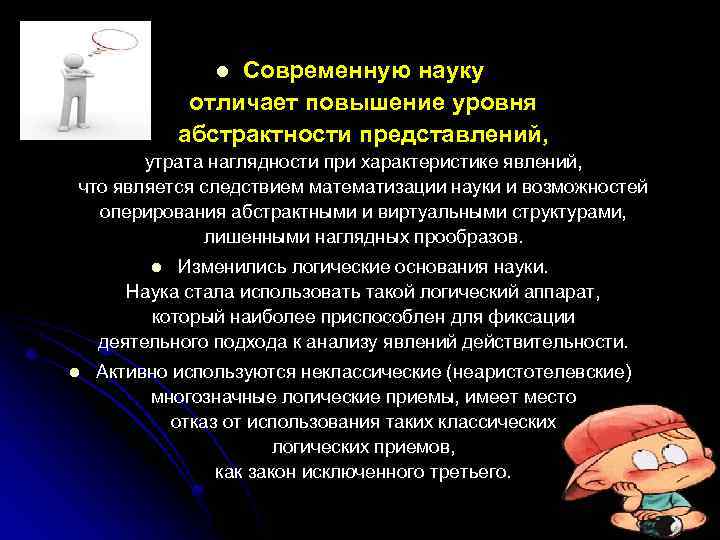 ● Современную науку отличает повышение уровня абстрактности представлений, утрата наглядности при характеристике явлений, что является следствием математизации науки и возможностей оперирования абстрактными и виртуальными структурами, лишенными наглядных прообразов.

● Изменились логические основания науки. Наука стала использовать такой логический аппарат, который наиболее приспособлен для фиксации деятельного подхода к анализу явлений действительности.

● Активно используются неклассические (неаристотелевские) многозначные логические приемы, имеет место отказ от использования таких классических логических приемов, как закон исключенного третьего.